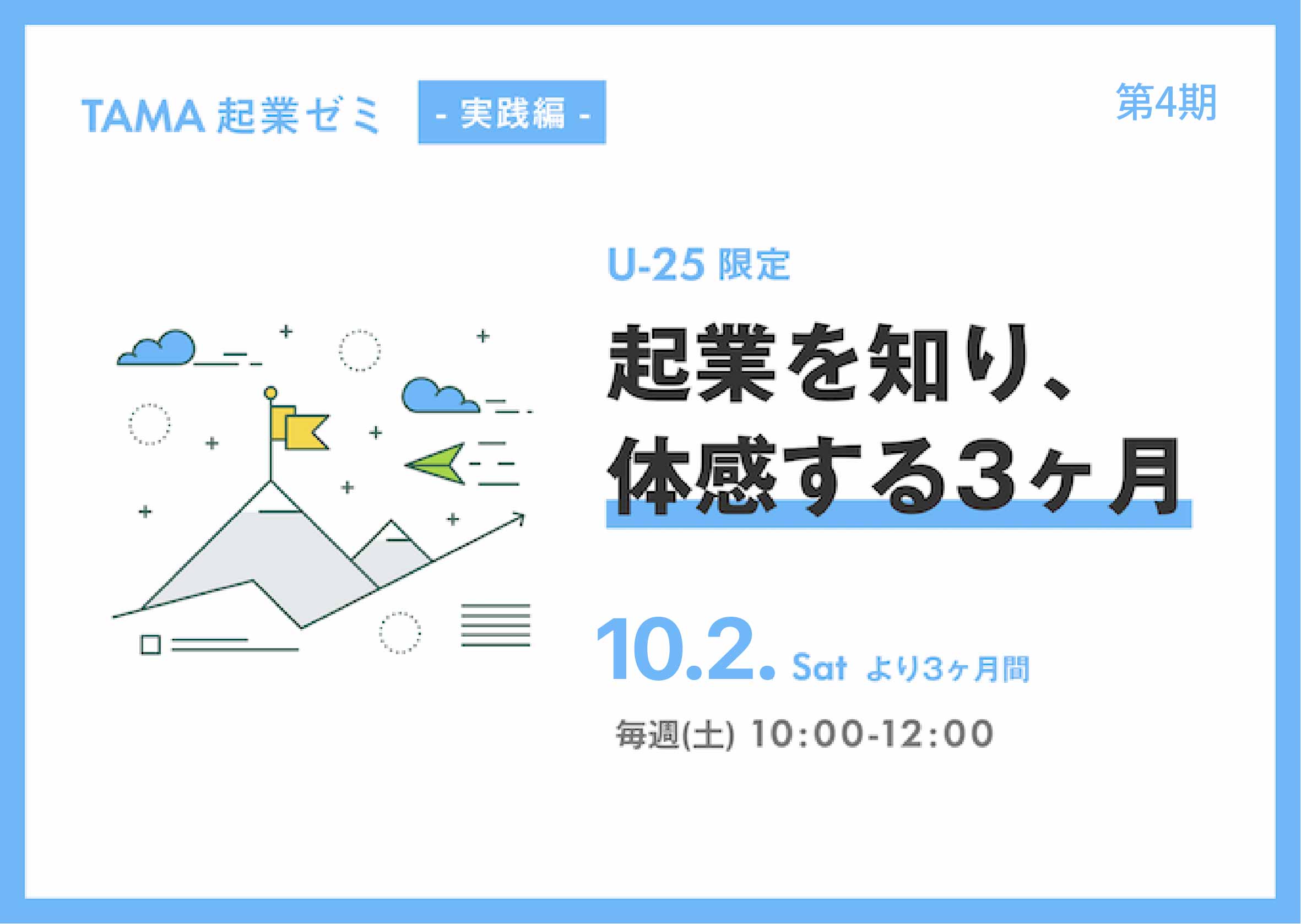 TAMA 起業ゼミ - 実践編 -

第4期

U-25 限定

起業を知り、
体感する3ヶ月

10.2. Sat より3ヶ月間

毎週(土) 10:00-12:00